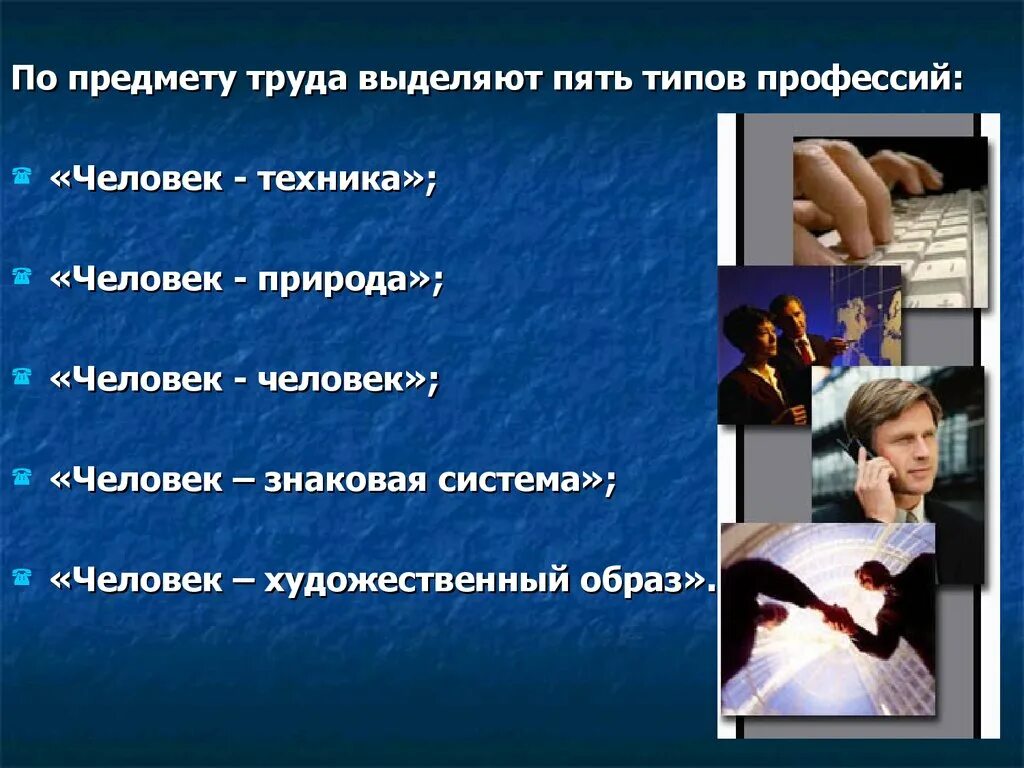 По предмету труда выделяют пять типов профессий:

«Человек - техника»;

«Человек - природа»;

«Человек - человек»;

«Человек – знаковая система»;

«Человек – художественный образ».